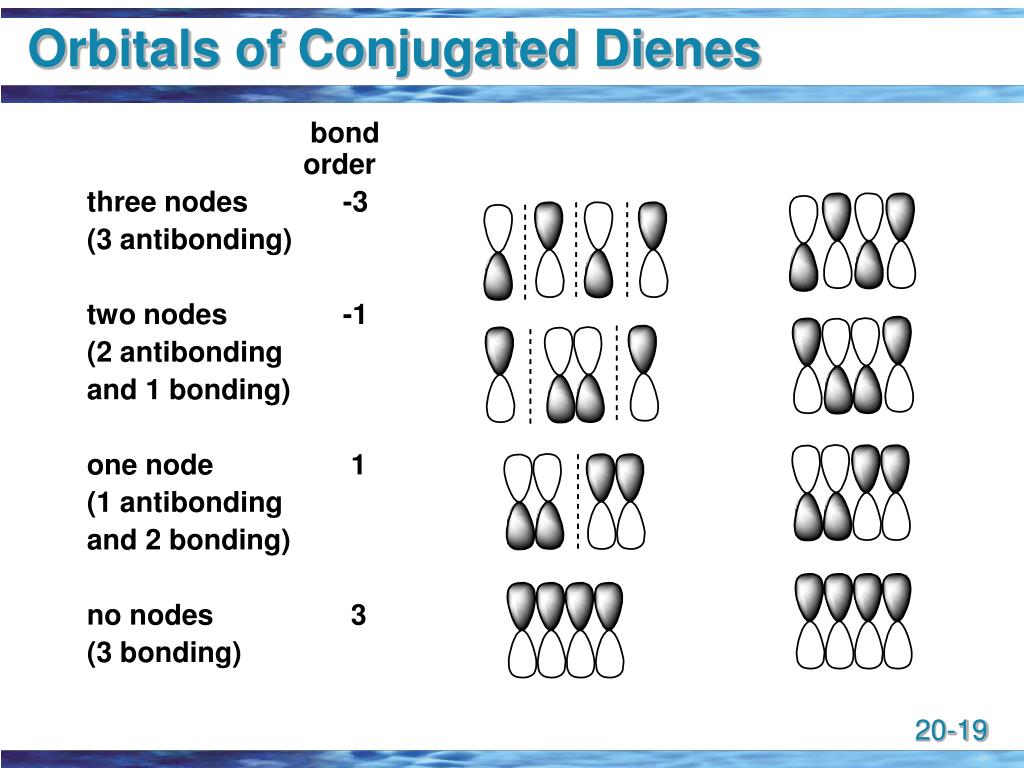 Orbitals of Conjugated Dienes

bond order

three nodes -3
(3 antibonding)

two nodes -1
(2 antibonding and 1 bonding)

one node 1
(1 antibonding and 2 bonding)

no nodes 3
(3 bonding)

20-19